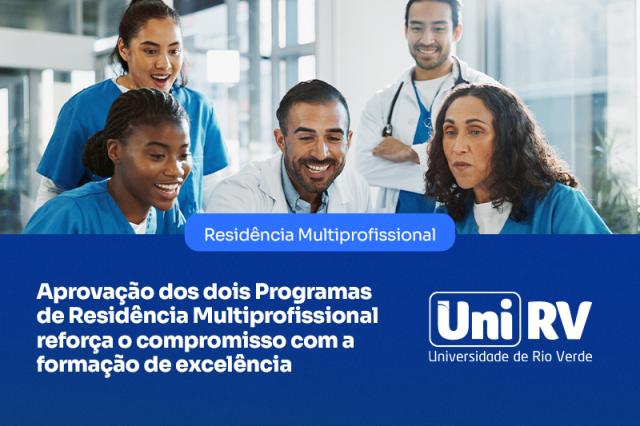 Residência Multiprofissional

Aprovação dos dois Programas de Residência Multiprofissional reforça o compromisso com a formação de excelência

Uni RV
Universidade de Rio Verde